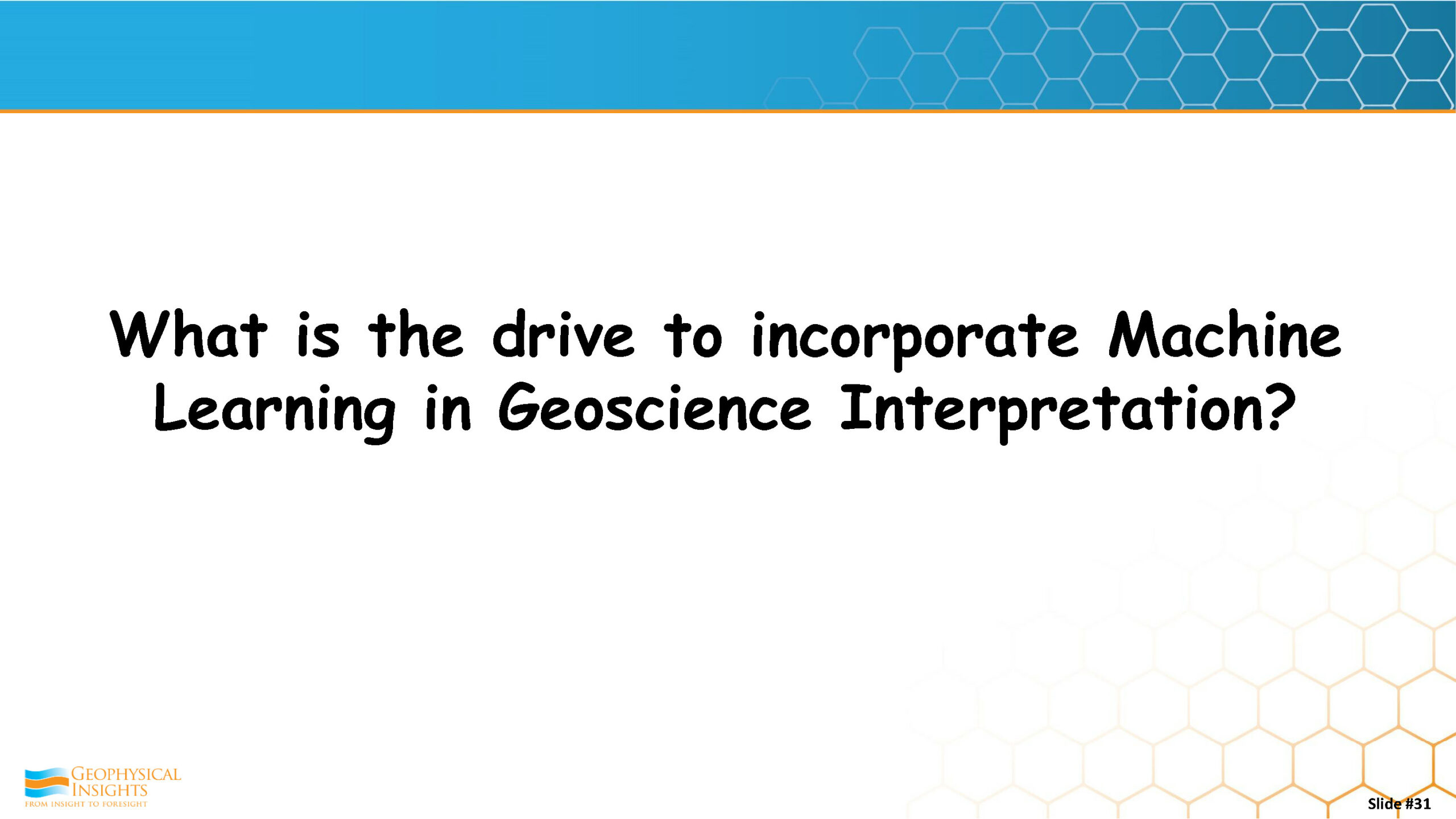 What is the drive to incorporate Machine Learning in Geoscience Interpretation?

GEOPHYSICAL INSIGHTS
FROM INSIGHT TO FORESIGHT

Slide #31